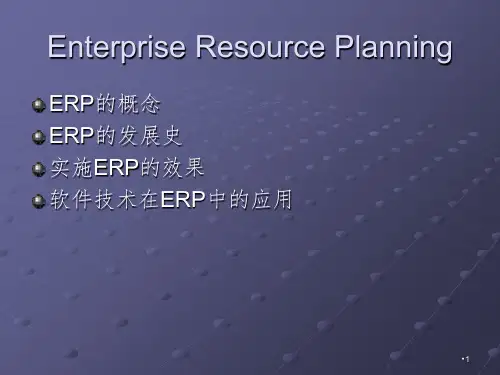 Enterprise Resource Planning

ERP的概念
ERP的发展史
实施ERP的效果
软件技术在ERP中的应用

•1